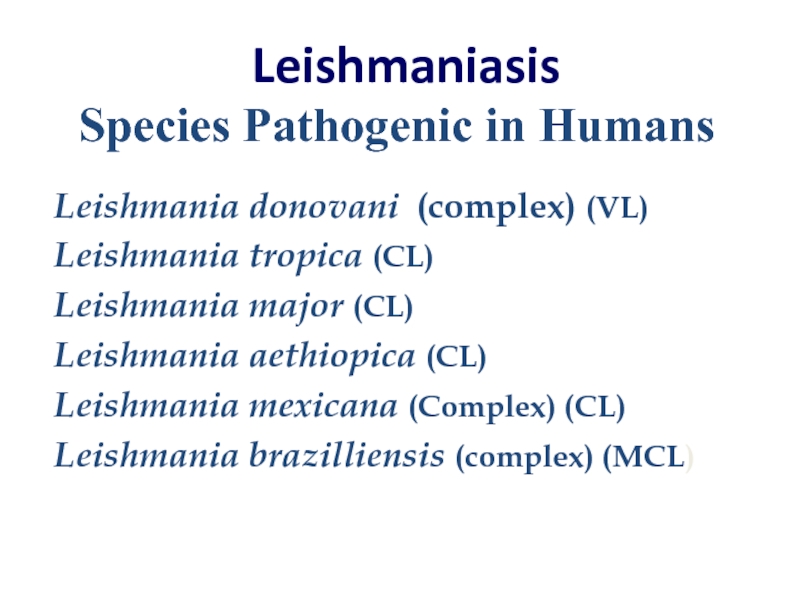 Leishmaniasis
Species Pathogenic in Humans

Leishmania donovani (complex) (VL)
Leishmania tropica (CL)
Leishmania major (CL)
Leishmania aethiopica (CL)
Leishmania mexicana (Complex) (CL)
Leishmania brazilliensis (complex) (MCL)